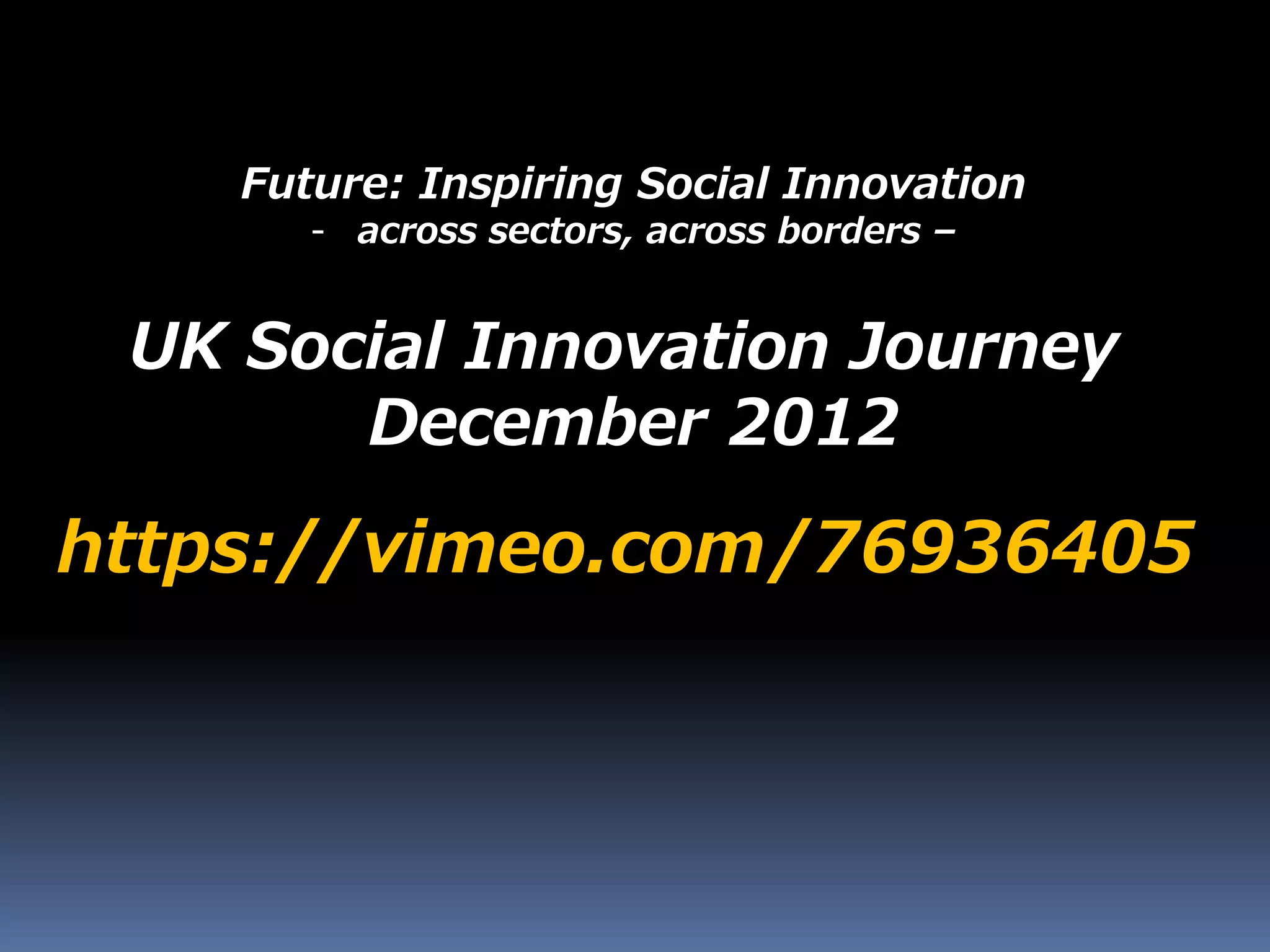 Future: Inspiring Social Innovation
- across sectors, across borders –

UK Social Innovation Journey
December 2012

https://vimeo.com/76936405